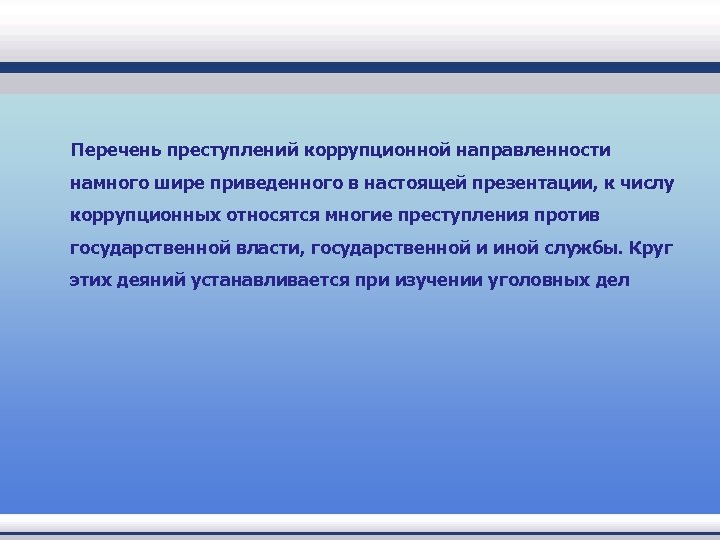 Перечень преступлений коррупционной направленности намного шире приведенного в настоящей презентации, к числу коррупционных относятся многие преступления против государственной власти, государственной и иной службы. Круг этих деяний устанавливается при изучении уголовных дел